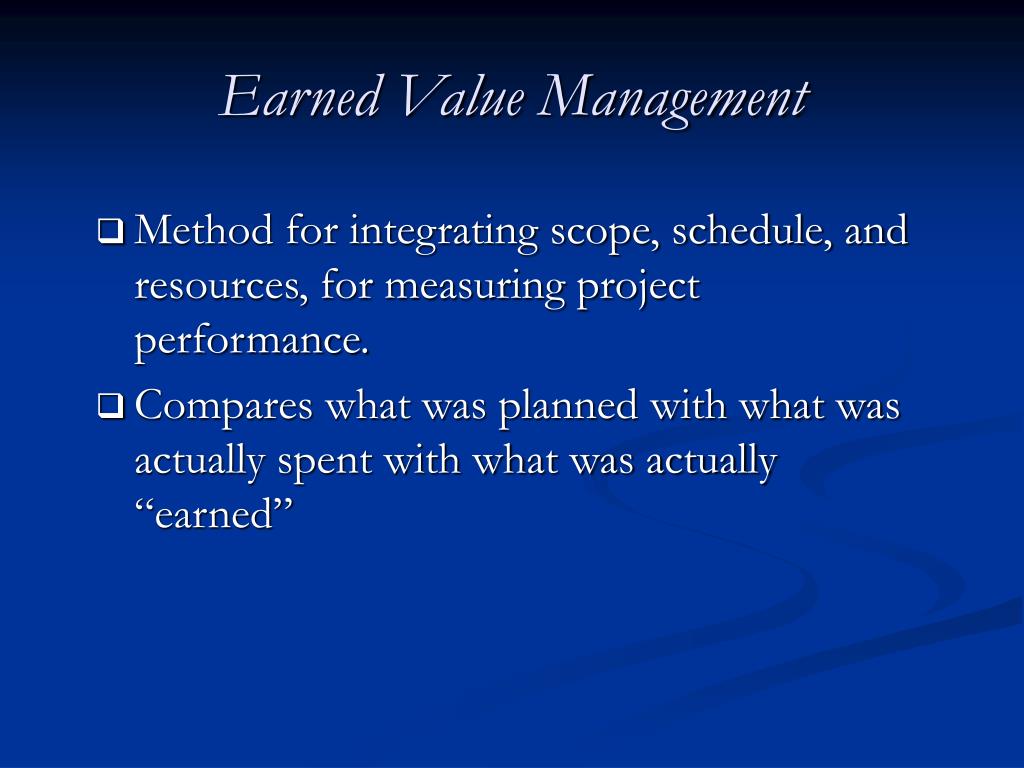 Earned Value Management

❑ Method for integrating scope, schedule, and resources, for measuring project performance.

❑ Compares what was planned with what was actually spent with what was actually “earned”